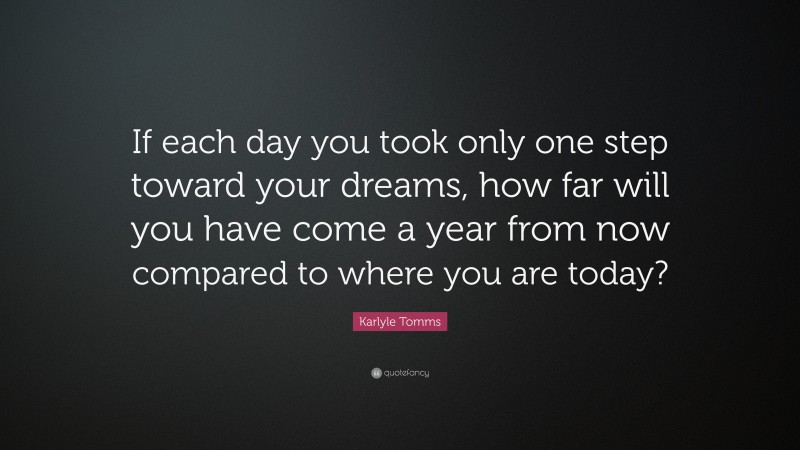 If each day you took only one step toward your dreams, how far will you have come a year from now compared to where you are today?

Karlyle Tomms

quotefancy